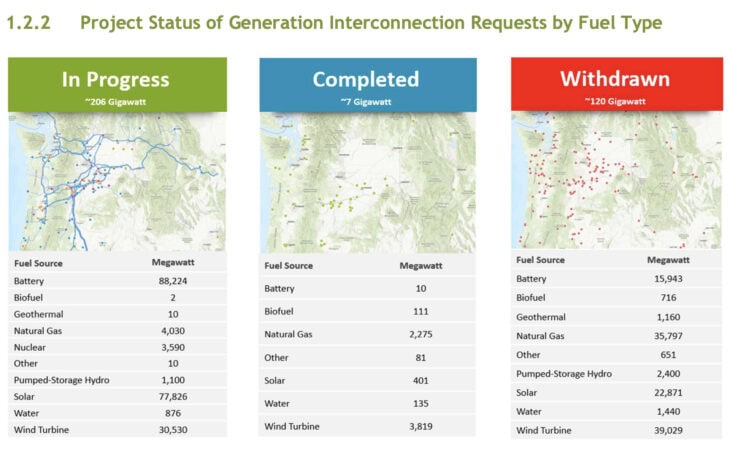 1.2.2 Project Status of Generation Interconnection Requests by Fuel Type

In Progress
~206 Gigawatt

| Fuel Source | Megawatt |
|---|---|
| Battery | 88,224 |
| Biofuel | 2 |
| Geothermal | 10 |
| Natural Gas | 4,030 |
| Nuclear | 3,590 |
| Other | 10 |
| Pumped-Storage Hydro | 1,100 |
| Solar | 77,826 |
| Water | 876 |
| Wind Turbine | 30,530 |

Completed
~7 Gigawatt

| Fuel Source | Megawatt |
|---|---|
| Battery | 10 |
| Biofuel | 111 |
| Natural Gas | 2,275 |
| Other | 81 |
| Solar | 401 |
| Water | 135 |
| Wind Turbine | 3,819 |

Withdrawn
~120 Gigawatt

| Fuel Source | Megawatt |
|---|---|
| Battery | 15,943 |
| Biofuel | 716 |
| Geothermal | 1,160 |
| Natural Gas | 35,797 |
| Other | 651 |
| Pumped-Storage Hydro | 2,400 |
| Solar | 22,871 |
| Water | 1,440 |
| Wind Turbine | 39,029 |